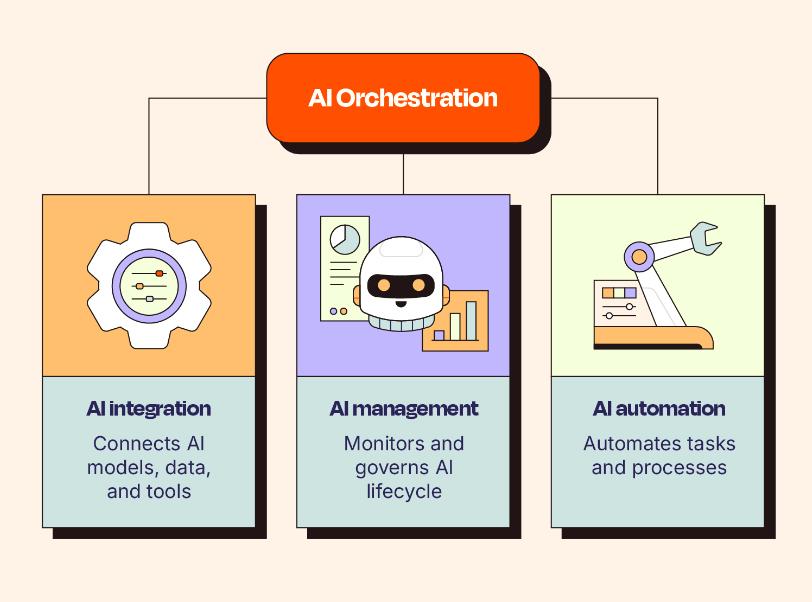 AI Orchestration

AI integration

Connects AI models, data, and tools

AI management

Monitors and governs AI lifecycle

AI automation

Automates tasks and processes